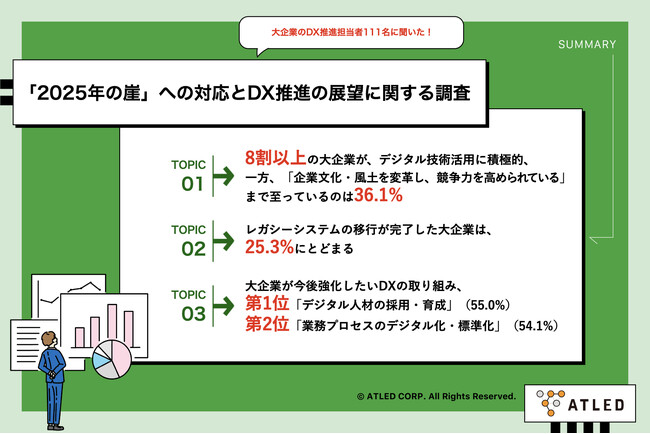 大企業のDX推進担当者111名に聞いた！

SUMMARY

「2025年の崖」への対応とDX推進の展望に関する調査

TOPIC 01

8割以上の大企業が、デジタル技術活用に積極的、一方、「企業文化・風土を変革し、競争力を高められている」まで至っているのは36.1%

TOPIC 02

レガシーシステムの移行が完了した大企業は、25.3%にとどまる

TOPIC 03

大企業が今後強化したいDXの取り組み、
第1位「デジタル人材の採用・育成」（55.0%）
第2位「業務プロセスのデジタル化・標準化」（54.1%）

© ATLED CORP. All Rights Reserved.

ATLED